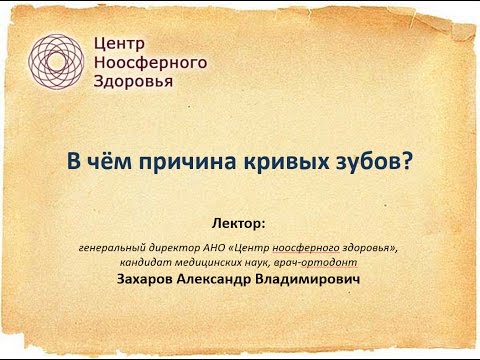 Центр
Ноосферного
Здоровья

В чём причина кривых зубов?

Лектор:
генеральный директор АНО «Центр ноосферного здоровья», кандидат медицинских наук, врач-ортодонт
Захаров Александр Владимирович